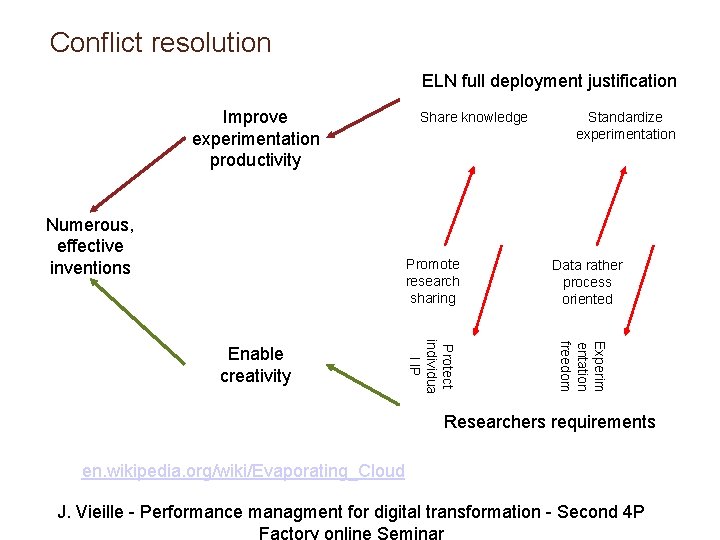 Conflict resolution

ELN full deployment justification

Improve experimentation productivity

Share knowledge

Standardize experimentation

Numerous, effective inventions

Promote research sharing

Data rather process oriented

Enable creativity

Protect individua l IP

Experim entation freedom

Researchers requirements

en.wikipedia.org/wiki/Evaporating_Cloud

J. Vieille - Performance managment for digital transformation - Second 4P Factory online Seminar